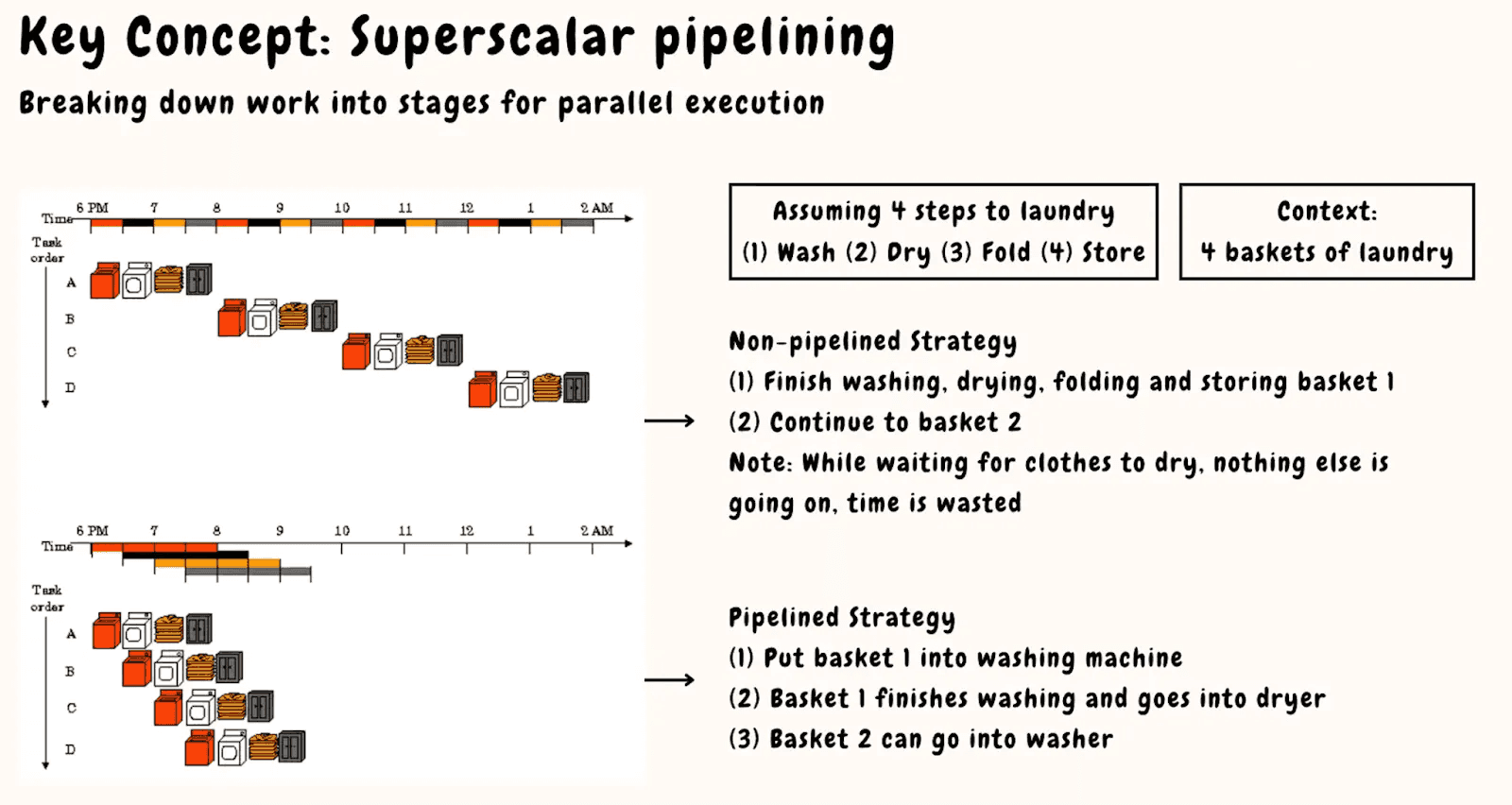 Key Concept: Superscalar pipelining

Breaking down work into stages for parallel execution

Time
6 PM 7 8 9 10 11 12 1 2 AM
Task order
A
B
C
D

Time
6 PM 7 8 9 10 11 12 1 2 AM
Task order
A
B
C
D

Assuming 4 steps to laundry
(1) Wash (2) Dry (3) Fold (4) Store

Context:
4 baskets of laundry

Non-pipelined Strategy
(1) Finish washing, drying, folding and storing basket 1
(2) Continue to basket 2
Note: While waiting for clothes to dry, nothing else is going on, time is wasted

Pipelined Strategy
(1) Put basket 1 into washing machine
(2) Basket 1 finishes washing and goes into dryer
(3) Basket 2 can go into washer